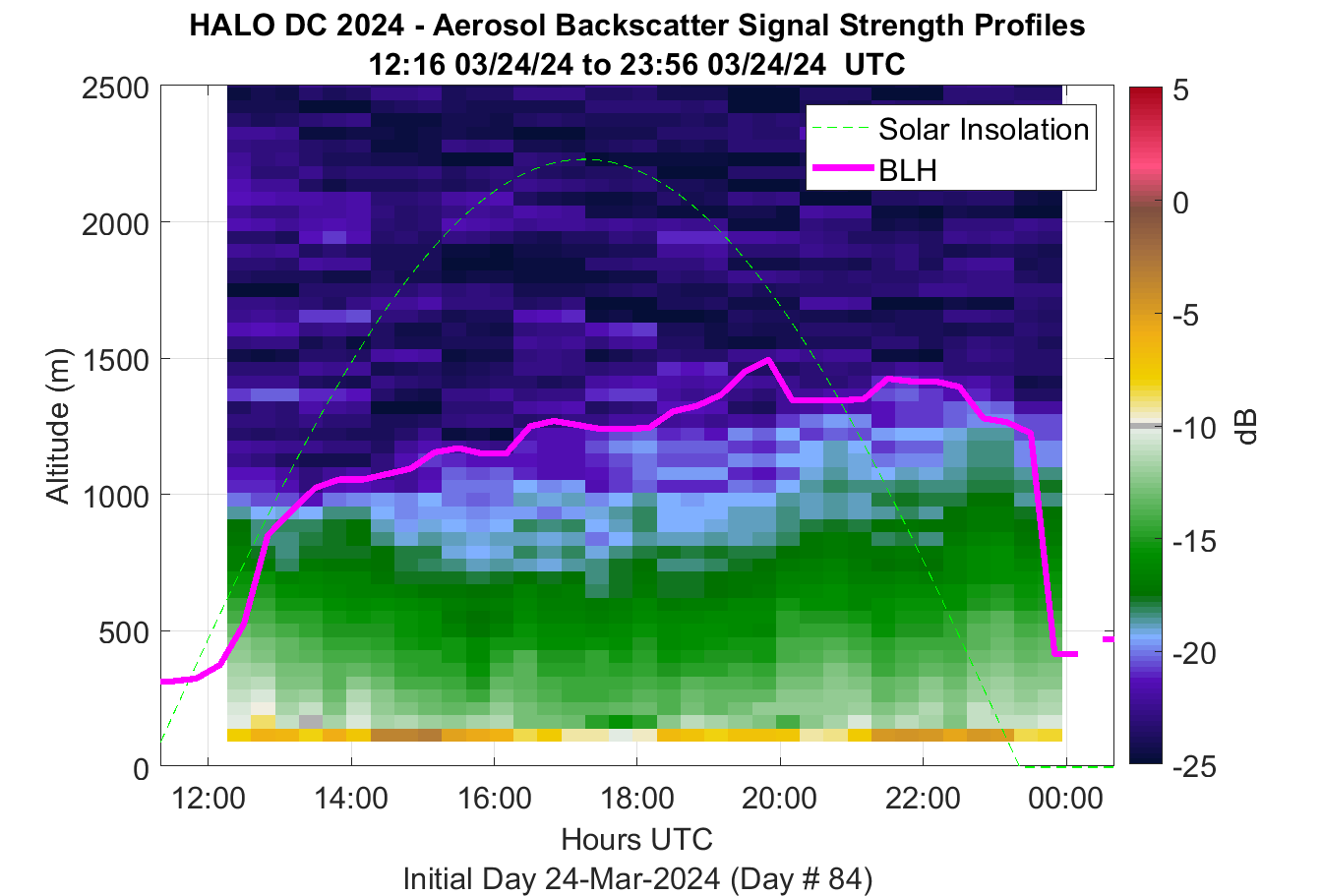 HALO DC 2024 - Aerosol Backscatter Signal Strength Profiles
12:16 03/24/24 to 23:56 03/24/24 UTC

Solar Insolation
BLH

Altitude (m)
2500
2000
1500
1000
500
0

12:00
14:00
16:00
18:00
20:00
22:00
00:00
Hours UTC
Initial Day 24-Mar-2024 (Day # 84)

5
0
-5
-10
-15
-20
-25
dB